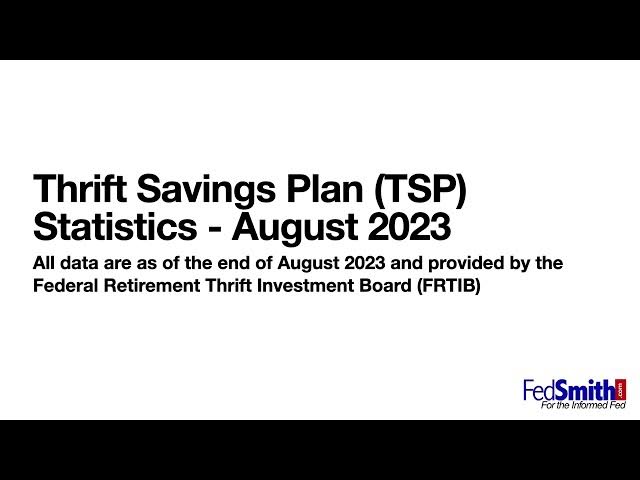 Thrift Savings Plan (TSP) Statistics - August 2023

All data are as of the end of August 2023 and provided by the Federal Retirement Thrift Investment Board (FRTIB)

FedSmith.com
For the Informed Fed